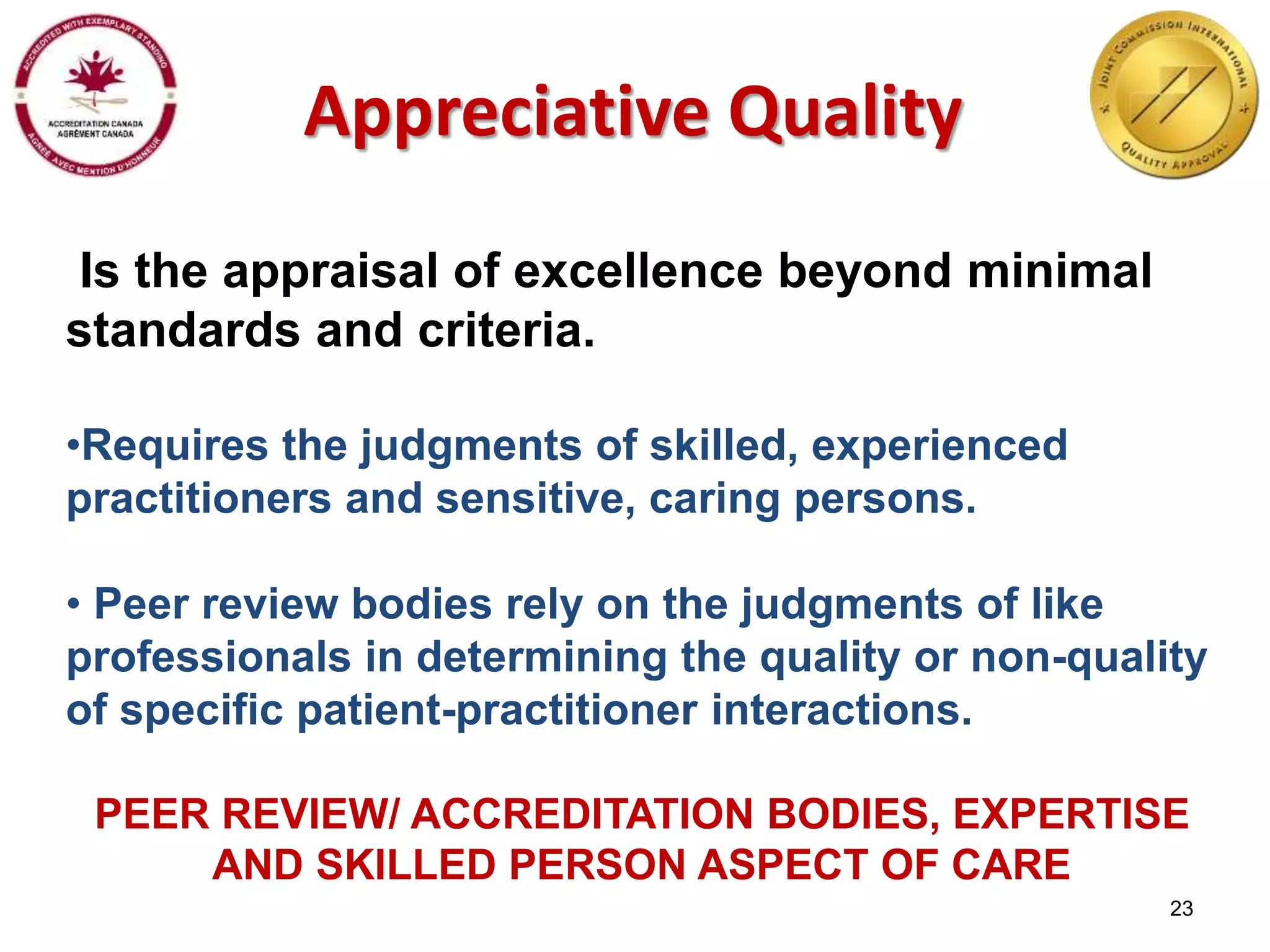 ACCREDITED WITH EXEMPLARY STANDING
ACCREDITATION CANADA
AGRÉMENT CANADA
AGRÉÉ AVEC MENTION D'HONNEUR

Appreciative Quality

JOINT COMMISSION INTERNATIONAL
QUALITY APPROVAL

Is the appraisal of excellence beyond minimal standards and criteria.

•Requires the judgments of skilled, experienced practitioners and sensitive, caring persons.

• Peer review bodies rely on the judgments of like professionals in determining the quality or non-quality of specific patient-practitioner interactions.

PEER REVIEW/ ACCREDITATION BODIES, EXPERTISE AND SKILLED PERSON ASPECT OF CARE

23